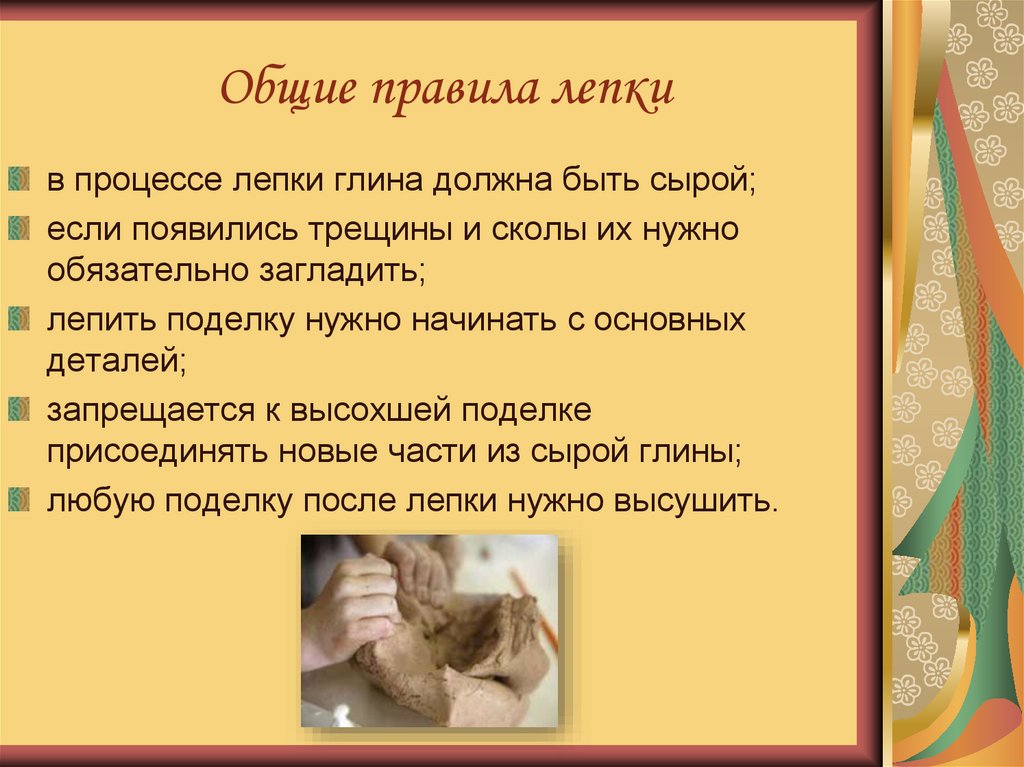 Общие правила лепки

в процессе лепки глина должна быть сырой;

если появились трещины и сколы их нужно обязательно загладить;

лепить поделку нужно начинать с основных деталей;

запрещается к высохшей поделке присоединять новые части из сырой глины;

любую поделку после лепки нужно высушить.